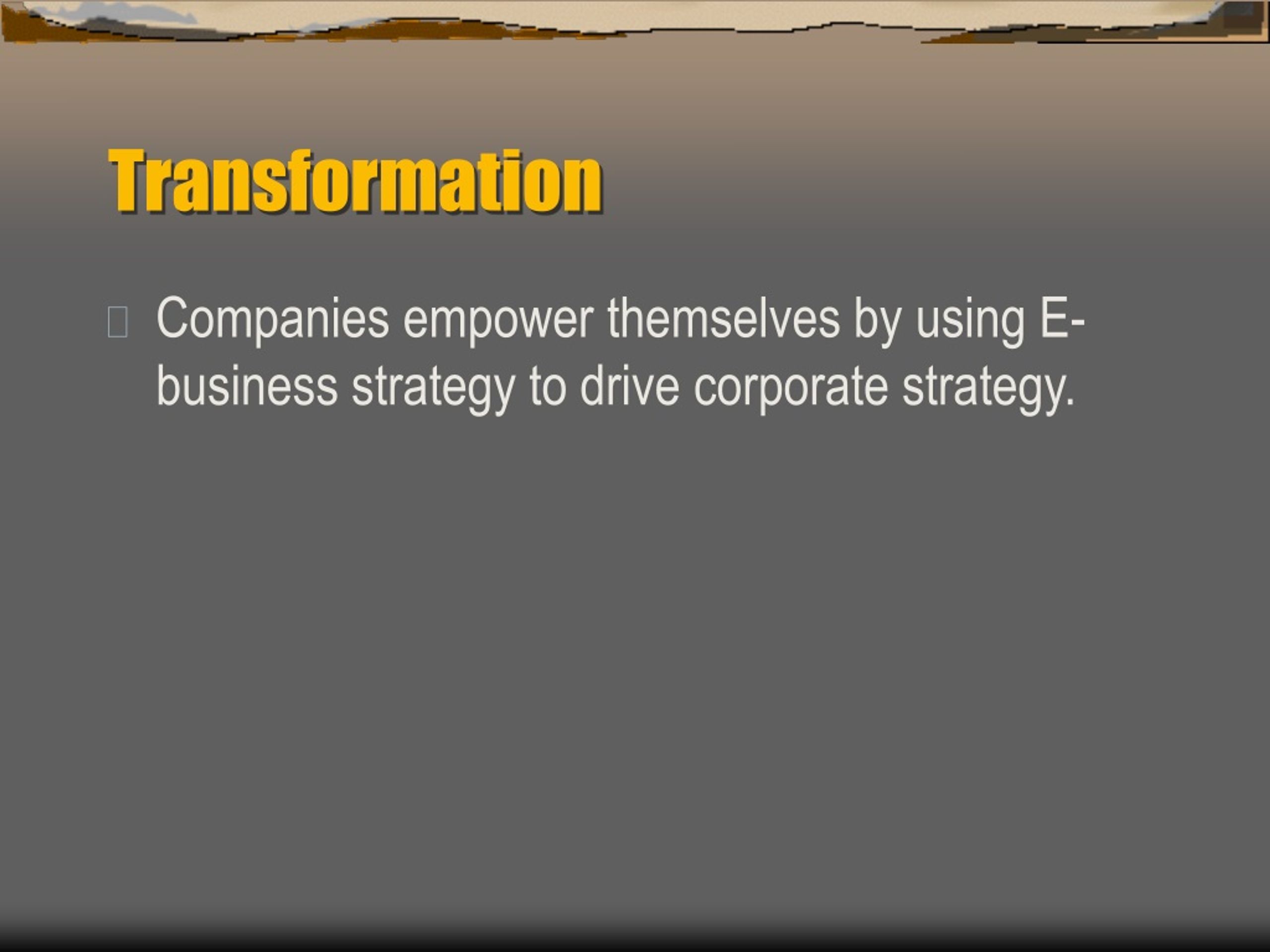 Transformation

Companies empower themselves by using E-business strategy to drive corporate strategy.